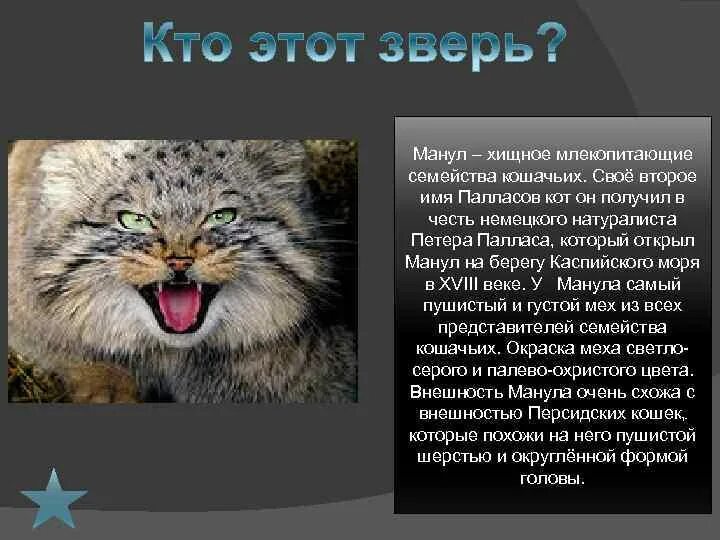 Кто этот зверь?

Манул – хищное млекопитающие семейства кошачьих. Своё второе имя Палласов кот он получил в честь немецкого натуралиста Петера Палласа, который открыл Манул на берегу Каспийского моря в XVIII веке. У Манула самый пушистый и густой мех из всех представителей семейства кошачьих. Окраска меха светло-серого и палево-охристого цвета. Внешность Манула очень схожа с внешностью Персидских кошек, которые похожи на него пушистой шерстью и округлённой формой головы.